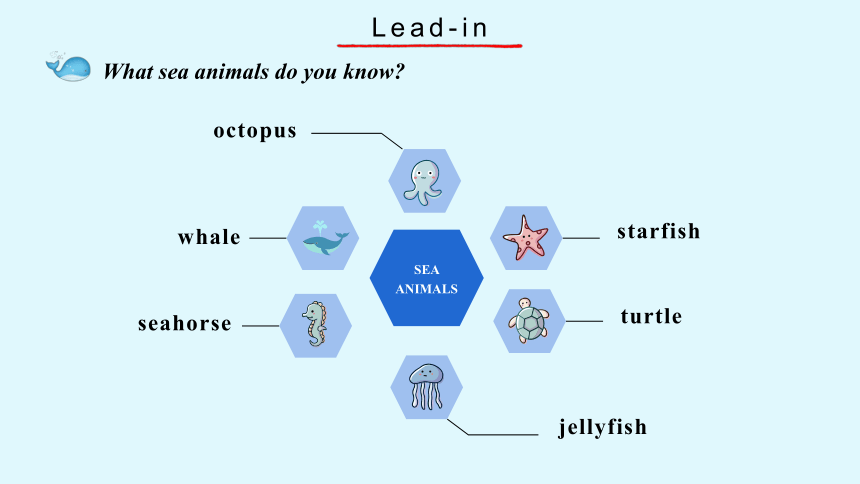 Lead-in

What sea animals do you know?

octopus

whale

starfish

SEA ANIMALS

seahorse

turtle

jellyfish